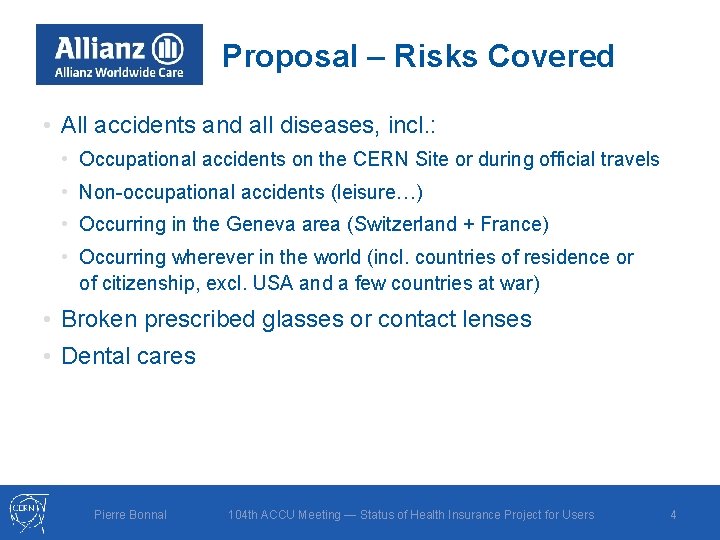 Allianz
Allianz Worldwide Care

Proposal – Risks Covered

• All accidents and all diseases, incl.:
  • Occupational accidents on the CERN Site or during official travels
  • Non-occupational accidents (leisure…)
  • Occurring in the Geneva area (Switzerland + France)
  • Occurring wherever in the world (incl. countries of residence or of citizenship, excl. USA and a few countries at war)
• Broken prescribed glasses or contact lenses
• Dental cares

CERN

Pierre Bonnal

104th ACCU Meeting — Status of Health Insurance Project for Users

4